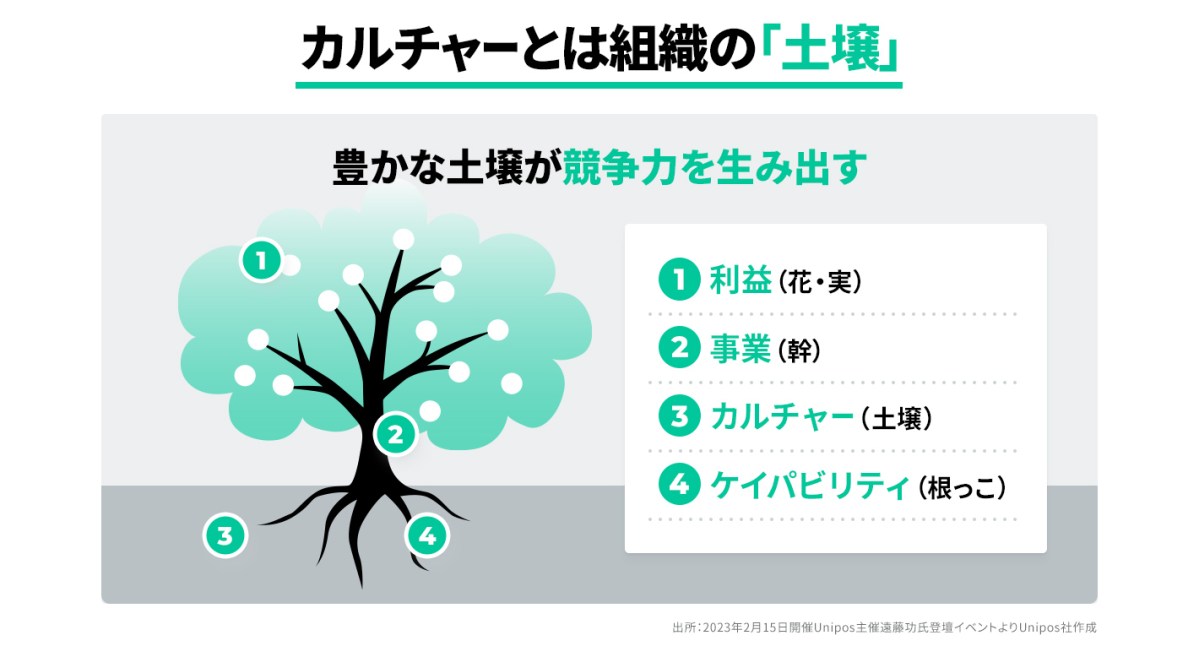 カルチャーとは組織の「土壌」

豊かな土壌が競争力を生み出す

1
2
3
4

1 利益（花・実）
2 事業（幹）
3 カルチャー（土壌）
4 ケイパビリティ（根っこ）

出所：2023年2月15日開催Unipos主催遠藤功氏登壇イベントよりUnipos社作成